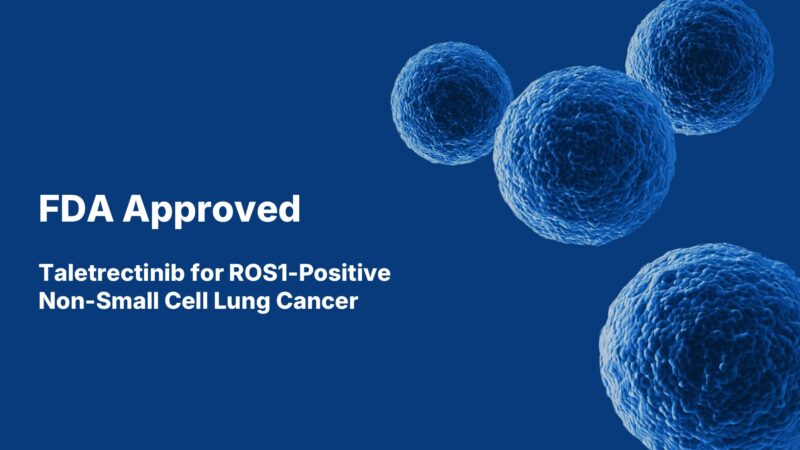 FDA Approved

Taletrectinib for ROS1-Positive Non-Small Cell Lung Cancer